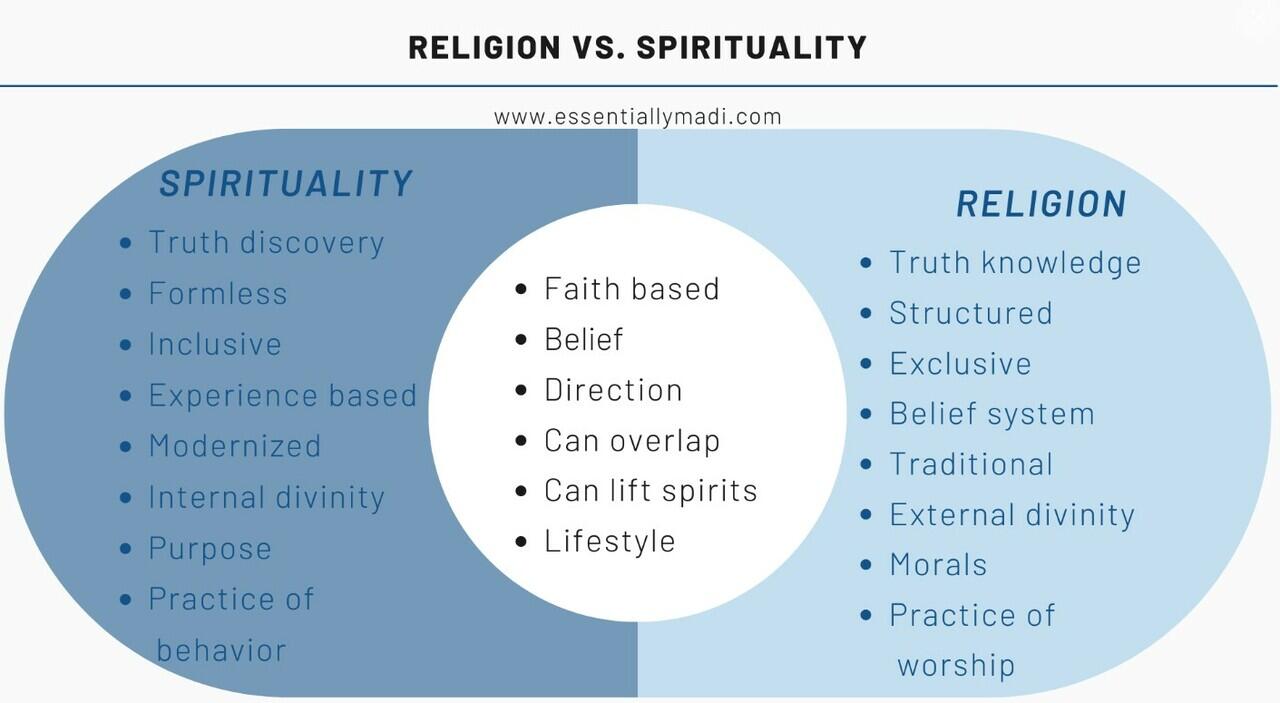 RELIGION VS. SPIRITUALITY

www.essentiallymadi.com

SPIRITUALITY

- Truth discovery
- Formless
- Inclusive
- Experience based
- Modernized
- Internal divinity
- Purpose
- Practice of behavior

- Faith based
- Belief
- Direction
- Can overlap
- Can lift spirits
- Lifestyle

RELIGION

- Truth knowledge
- Structured
- Exclusive
- Belief system
- Traditional
- External divinity
- Morals
- Practice of worship